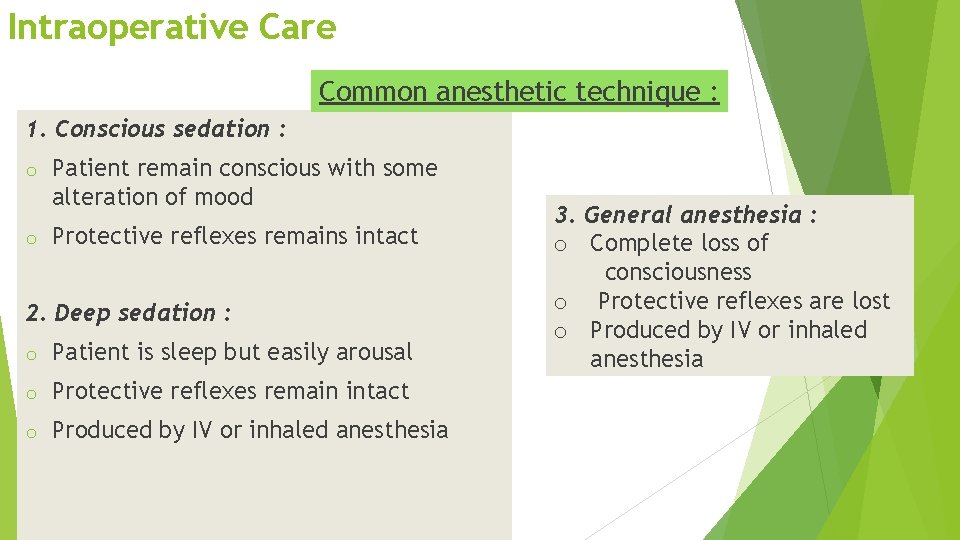 Intraoperative Care

Common anesthetic technique :

1. Conscious sedation :

o Patient remain conscious with some alteration of mood

o Protective reflexes remains intact

2. Deep sedation :

o Patient is sleep but easily arousal

o Protective reflexes remain intact

o Produced by IV or inhaled anesthesia

3. General anesthesia :

o Complete loss of consciousness

o Protective reflexes are lost

o Produced by IV or inhaled anesthesia